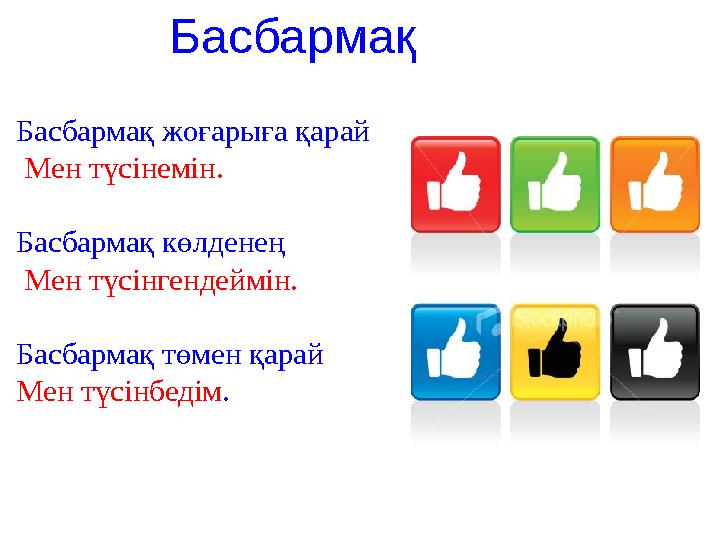 Басбармақ

Басбармақ жоғарыға қарай
Мен түсінемін.

Басбармақ көлденең
Мен түсінгендеймін.

Басбармақ төмен қарай
Мен түсінбедім.

iStockphoto